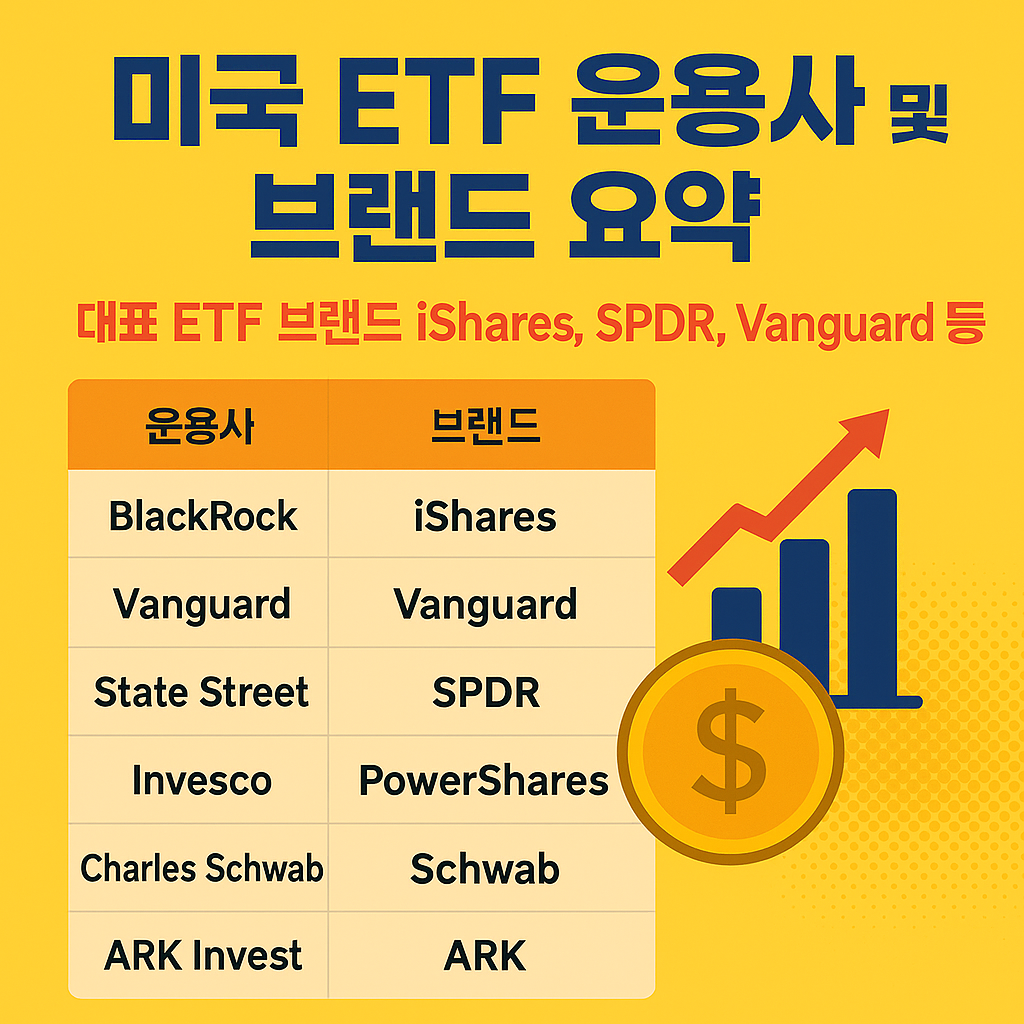 미국 ETF 운용사 및 브랜드 요약

대표 ETF 브랜드 iShares, SPDR, Vanguard 등

| 운용사 | 브랜드 |
|---|---|
| BlackRock | iShares |
| Vanguard | Vanguard |
| State Street | SPDR |
| Invesco | PowerShares |
| Charles Schwab | Schwab |
| ARK Invest | ARK |

$